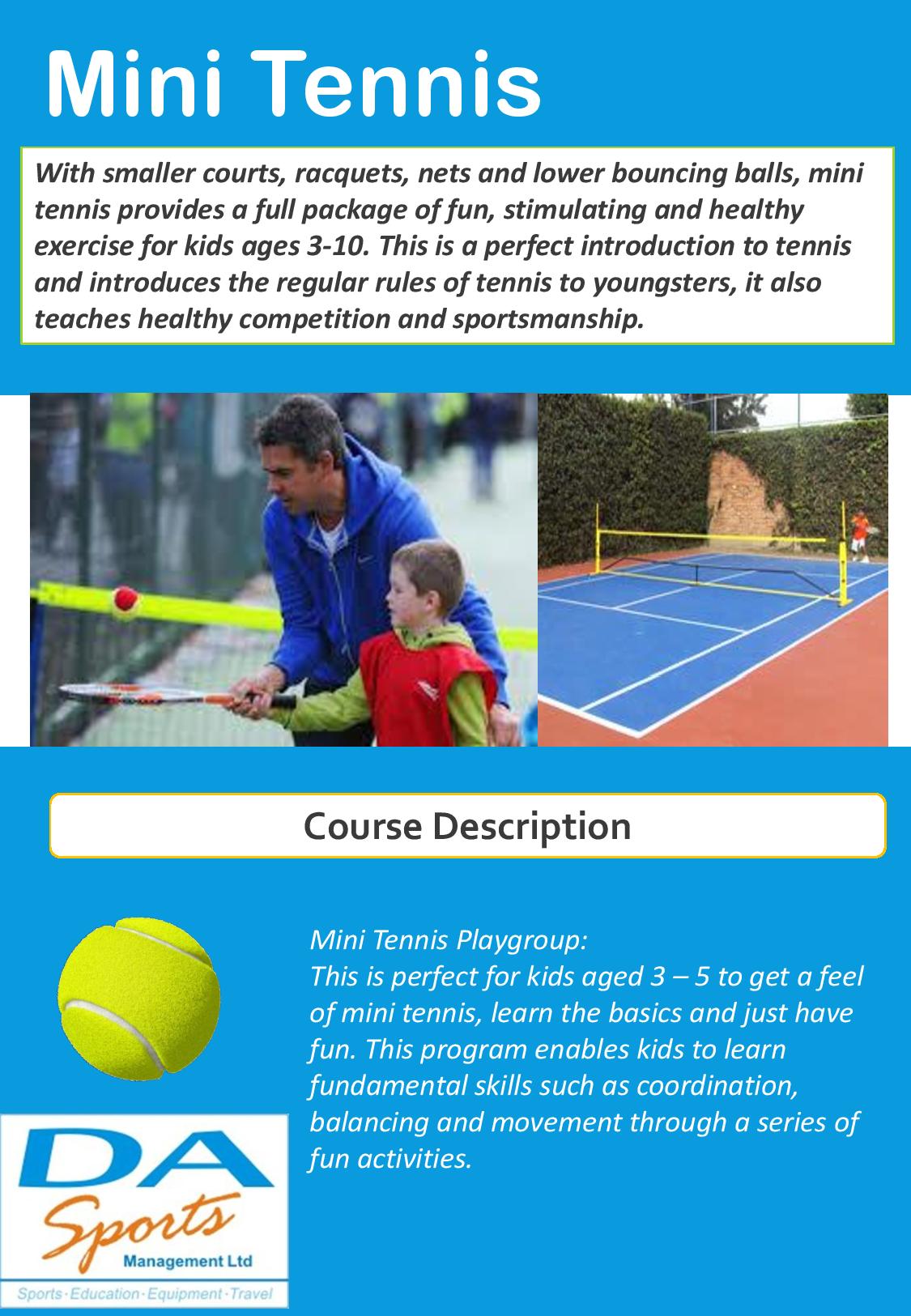 Mini Tennis

With smaller courts, racquets, nets and lower bouncing balls, mini tennis provides a full package of fun, stimulating and healthy exercise for kids ages 3-10. This is a perfect introduction to tennis and introduces the regular rules of tennis to youngsters, it also teaches healthy competition and sportsmanship.

Course Description

Mini Tennis Playgroup:
This is perfect for kids aged 3 – 5 to get a feel of mini tennis, learn the basics and just have fun. This program enables kids to learn fundamental skills such as coordination, balancing and movement through a series of fun activities.

DA Sports Management Ltd
Sports · Education · Equipment · Travel